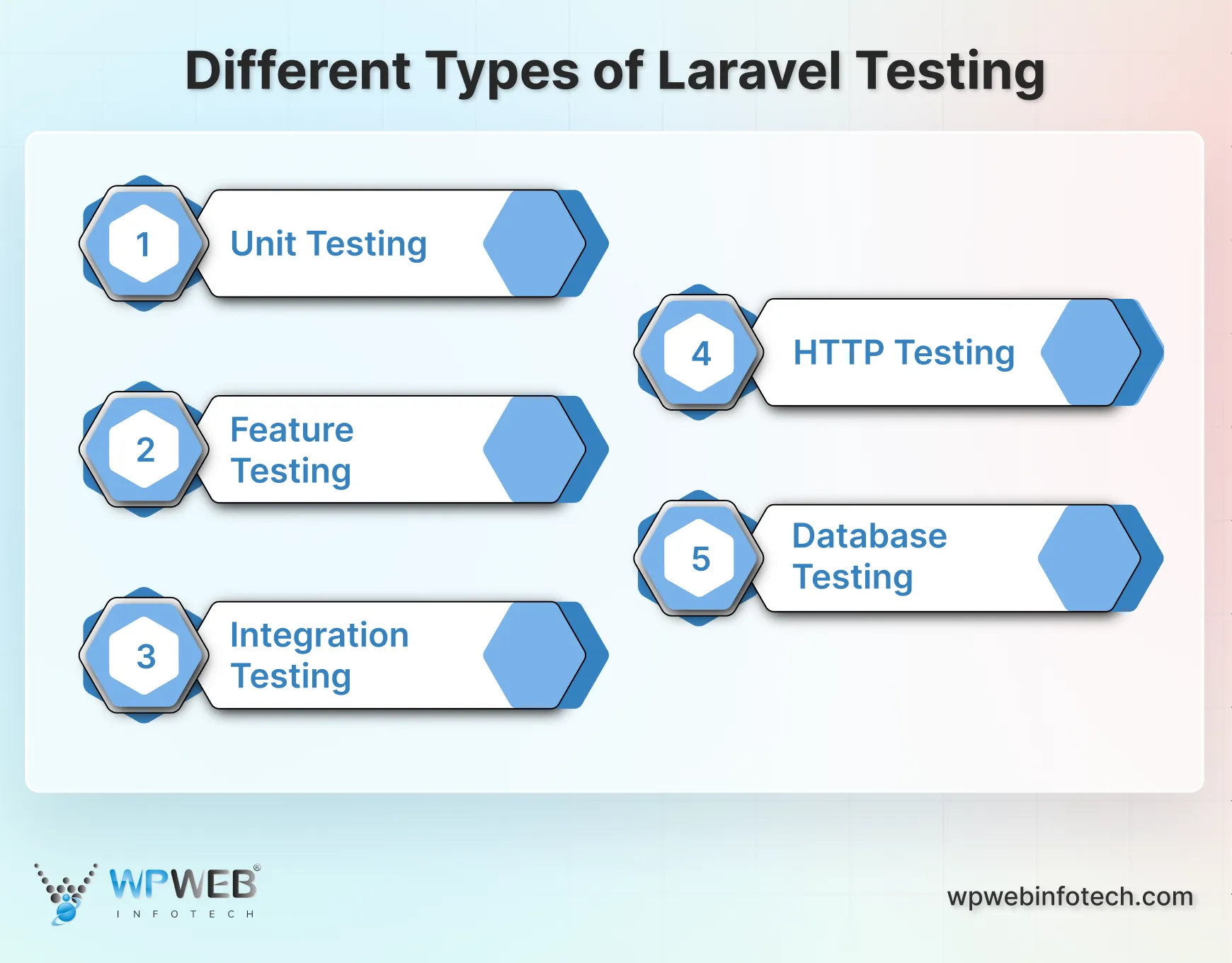 Different Types of Laravel Testing

1 Unit Testing

2 Feature Testing

3 Integration Testing

4 HTTP Testing

5 Database Testing

WPWEB®
INFOTECH

wpwebinfotech.com